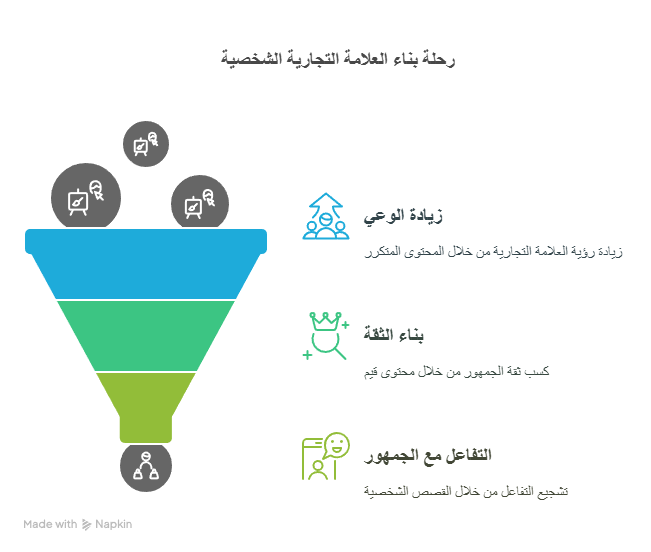 رحلة بناء العلامة التجارية الشخصية

زيادة الوعي

زيادة رؤية العلامة التجارية من خلال المحتوى المتكرر

بناء الثقة

كسب ثقة الجمهور من خلال محتوى قيم

التفاعل مع الجمهور

تشجيع التفاعل من خلال القصص الشخصية

Made with Napkin